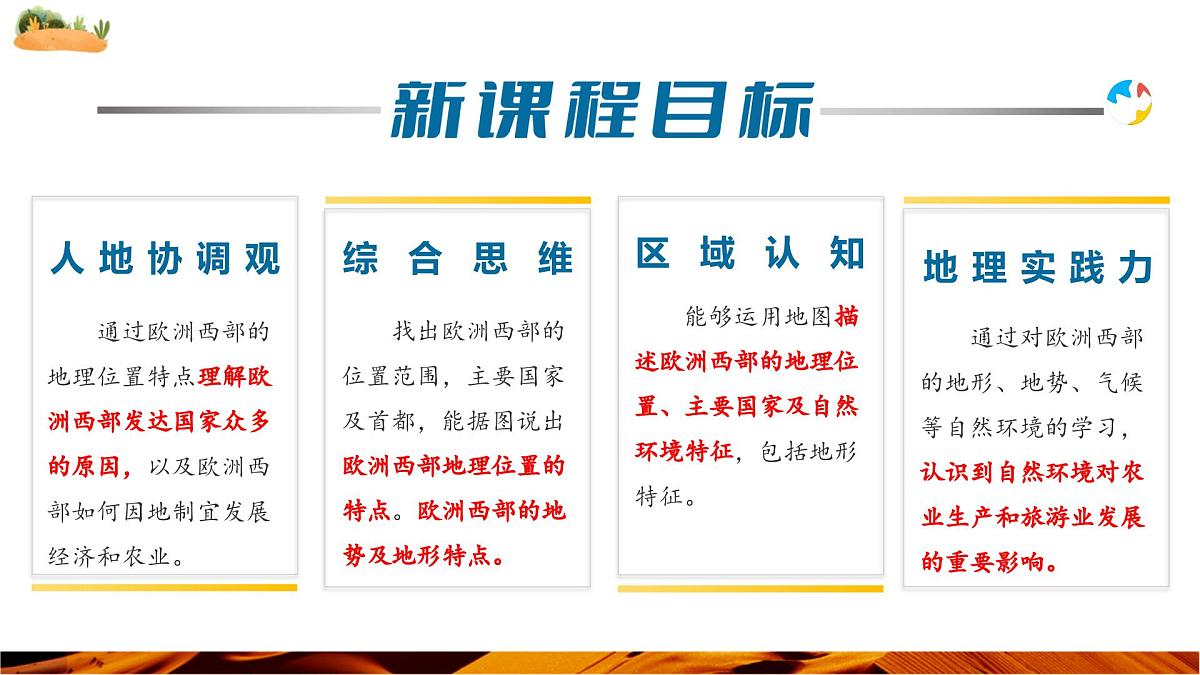 新课程目标

人地协调观

通过欧洲西部的地理位置特点理解欧洲西部发达国家众多的原因，以及欧洲西部如何因地制宜发展经济和农业。

综合思维

找出欧洲西部的位置范围，主要国家及首都，能据图说出欧洲西部地理位置的特点。欧洲西部的地势及地形特点。

区域认知

能够运用地图描述欧洲西部的地理位置、主要国家及自然环境特征，包括地形特征。

地理实践力

通过对欧洲西部的地形、地势、气候等自然环境的学习，认识到自然环境对农业生产和旅游业发展的重要影响。